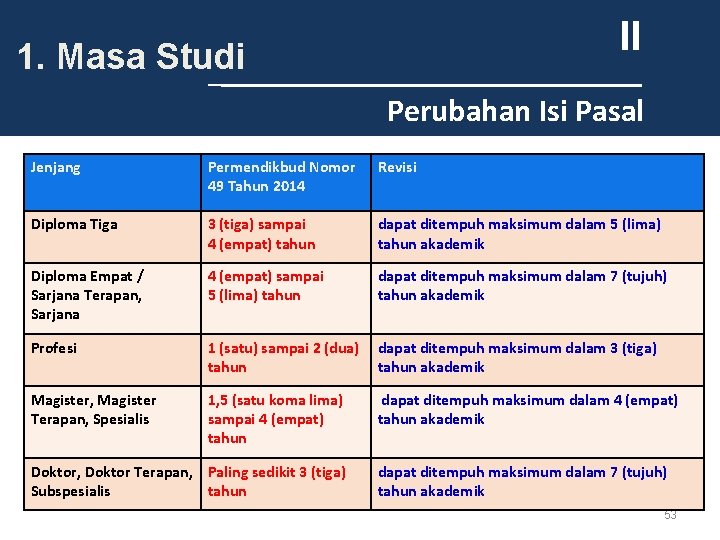 1. Masa Studi

II

Perubahan Isi Pasal

| Jenjang | Permendikbud Nomor 49 Tahun 2014 | Revisi |
|---|---|---|
| Diploma Tiga | 3 (tiga) sampai 4 (empat) tahun | dapat ditempuh maksimum dalam 5 (lima) tahun akademik |
| Diploma Empat / Sarjana Terapan, Sarjana | 4 (empat) sampai 5 (lima) tahun | dapat ditempuh maksimum dalam 7 (tujuh) tahun akademik |
| Profesi | 1 (satu) sampai 2 (dua) tahun | dapat ditempuh maksimum dalam 3 (tiga) tahun akademik |
| Magister, Magister Terapan, Spesialis | 1,5 (satu koma lima) sampai 4 (empat) tahun | dapat ditempuh maksimum dalam 4 (empat) tahun akademik |
| Doktor, Doktor Terapan, Subspesialis | Paling sedikit 3 (tiga) tahun | dapat ditempuh maksimum dalam 7 (tujuh) tahun akademik |

53